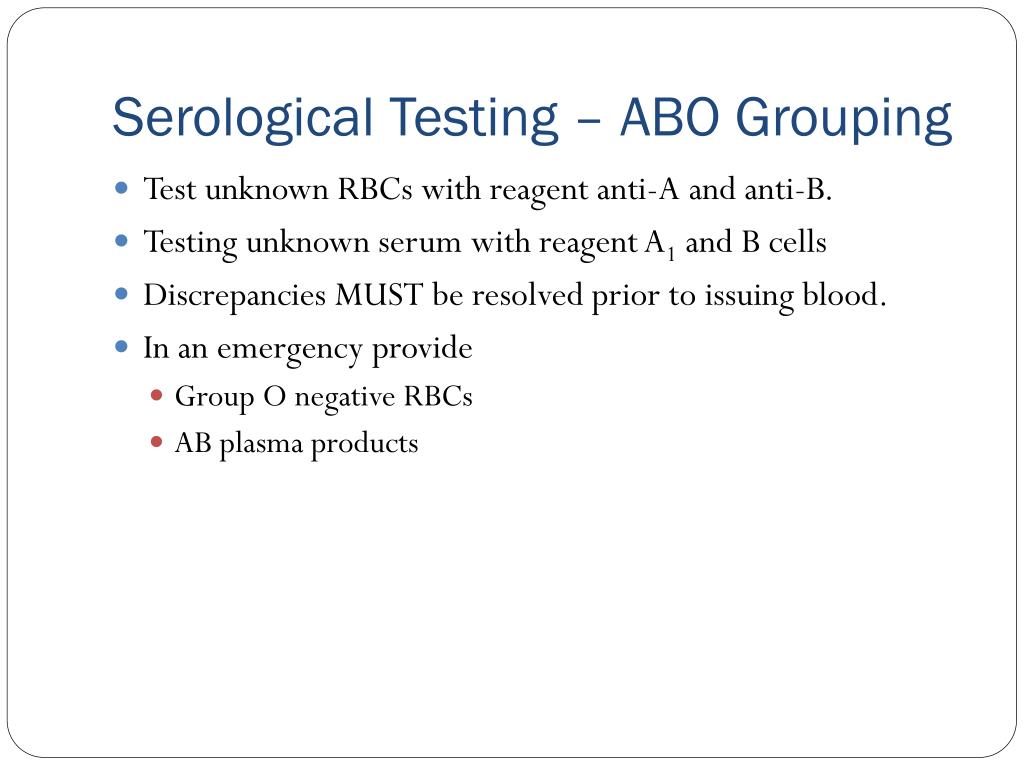 Serological Testing – ABO Grouping

- Test unknown RBCs with reagent anti-A and anti-B.
- Testing unknown serum with reagent $A_1$ and B cells
- Discrepancies MUST be resolved prior to issuing blood.
- In an emergency provide
  - Group O negative RBCs
  - AB plasma products